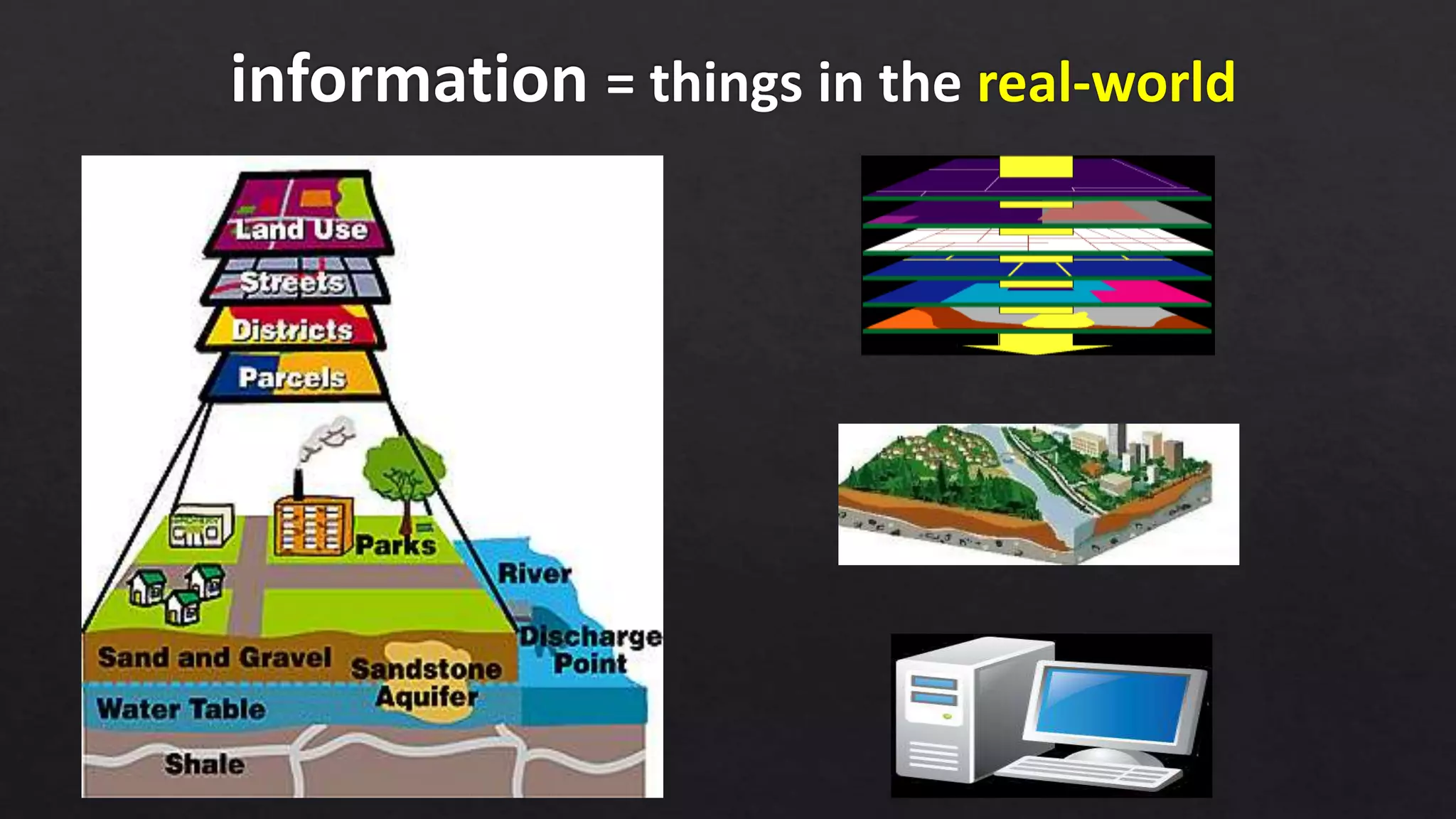 information = things in the real-world

Land Use
Streets
Districts
Parcels
Parks
River
Discharge Point
Sand and Gravel
Sandstone Aquifer
Water Table
Shale